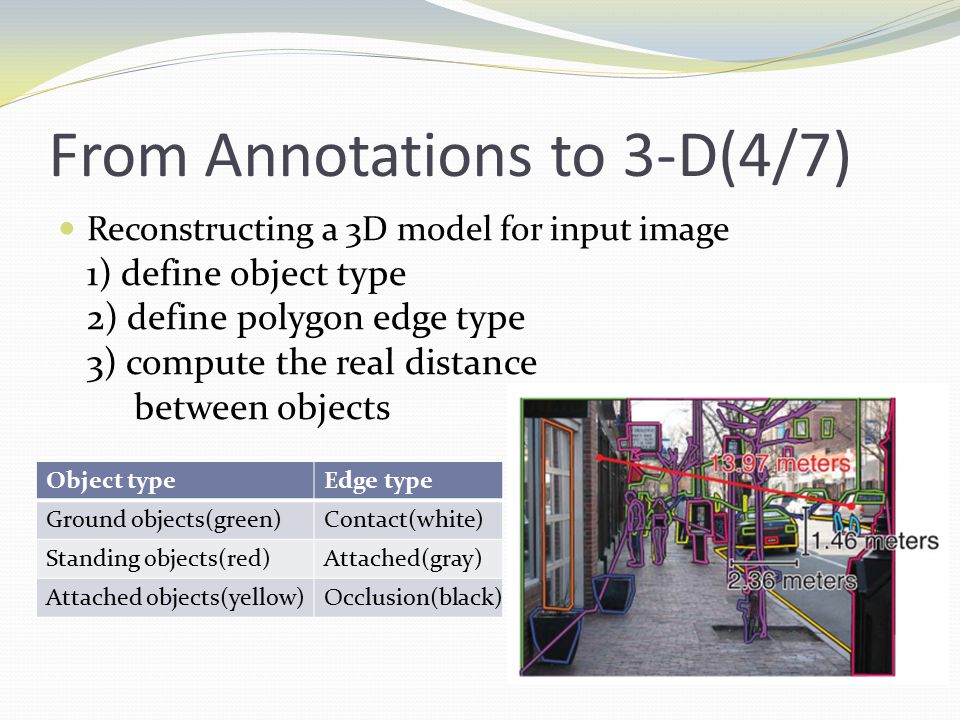 From Annotations to 3-D(4/7)

Reconstructing a 3D model for input image
1) define object type
2) define polygon edge type
3) compute the real distance between objects

| Object type | Edge type |
|---|---|
| Ground objects(green) | Contact(white) |
| Standing objects(red) | Attached(gray) |
| Attached objects(yellow) | Occlusion(black) |

13.97 meters
1.46 meters
2.36 meters